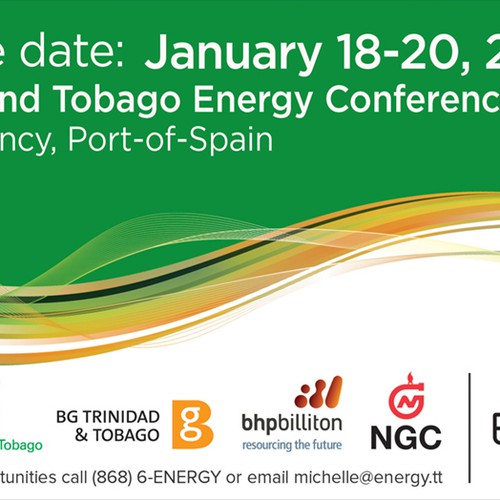 e date: January 18-20, 2
nd Tobago Energy Conferenc
ncy, Port-of-Spain

Tobago

BG TRINIDAD & TOBAGO

bhpbilliton
resourcing the future

NGC

tunities call (868) 6-ENERGY or email michelle@energy.tt